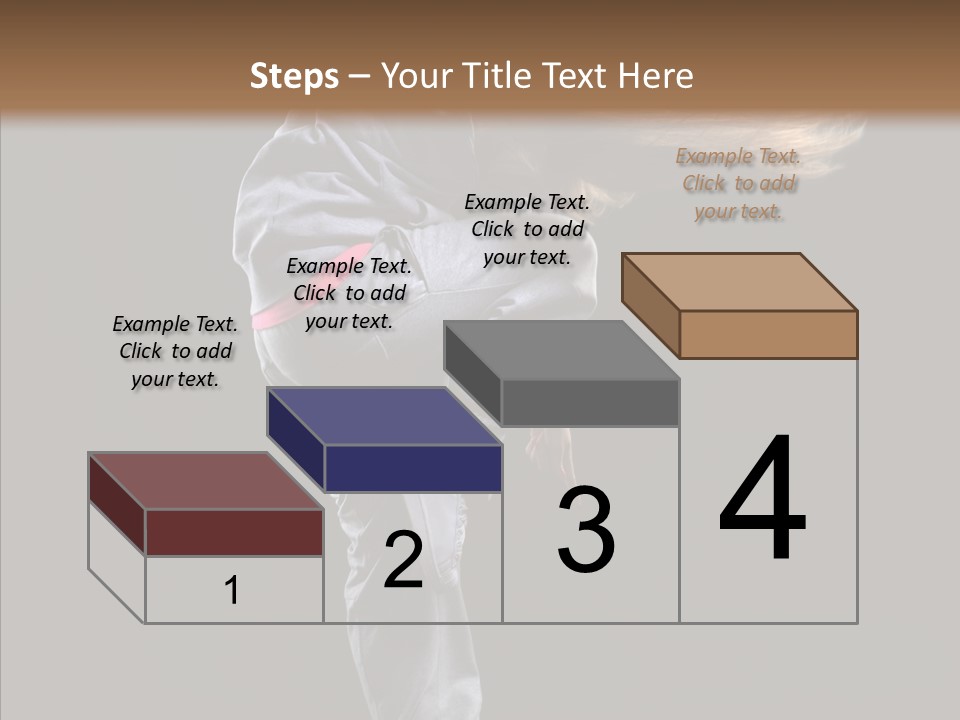 Steps – Your Title Text Here

Example Text. Click to add your text.

Example Text. Click to add your text.

Example Text. Click to add your text.

Example Text. Click to add your text.

1

2

3

4